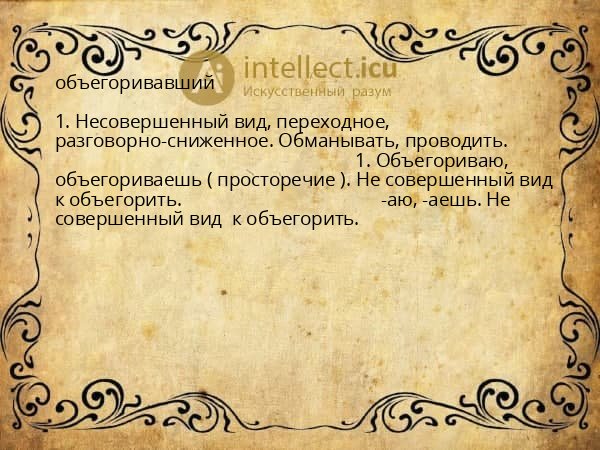 intellect.icu
Искусственный разум

объегоривавший

1. Несовершенный вид, переходное, разговорно-сниженное. Обманывать, проводить. 1. Объегориваю, объегориваешь ( просторечие ). Не совершенный вид к объегорить. -аю, -аешь. Не совершенный вид к объегорить.